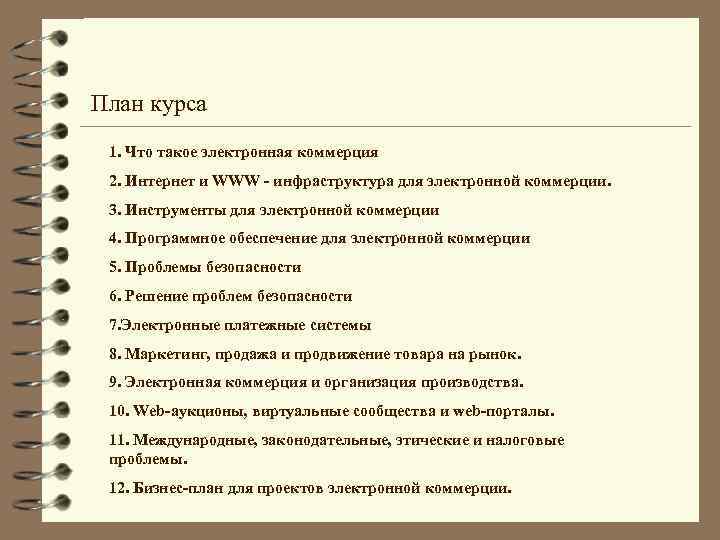 План курса

1. Что такое электронная коммерция

2. Интернет и WWW - инфраструктура для электронной коммерции.

3. Инструменты для электронной коммерции

4. Программное обеспечение для электронной коммерции

5. Проблемы безопасности

6. Решение проблем безопасности

7.Электронные платежные системы

8. Маркетинг, продажа и продвижение товара на рынок.

9. Электронная коммерция и организация производства.

10. Web-аукционы, виртуальные сообщества и web-порталы.

11. Международные, законодательные, этические и налоговые проблемы.

12. Бизнес-план для проектов электронной коммерции.